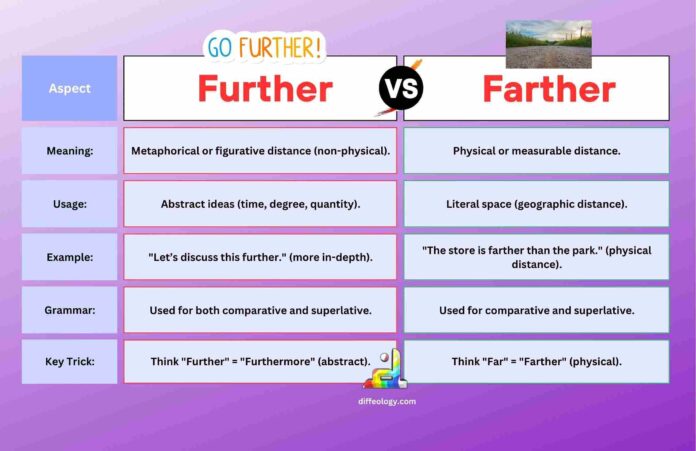 GO FURTHER!

| Aspect | Further | VS | Farther |
|---|---|---|---|
| Meaning: | Metaphorical or figurative distance (non-physical). | | Physical or measurable distance. |
| Usage: | Abstract ideas (time, degree, quantity). | | Literal space (geographic distance). |
| Example: | "Let's discuss this further." (more in-depth). | | "The store is farther than the park." (physical distance). |
| Grammar: | Used for both comparative and superlative. | | Used for comparative and superlative. |
| Key Trick: | Think "Further" = "Furthermore" (abstract). | | Think "Far" = "Farther" (physical). |

diffeology.com